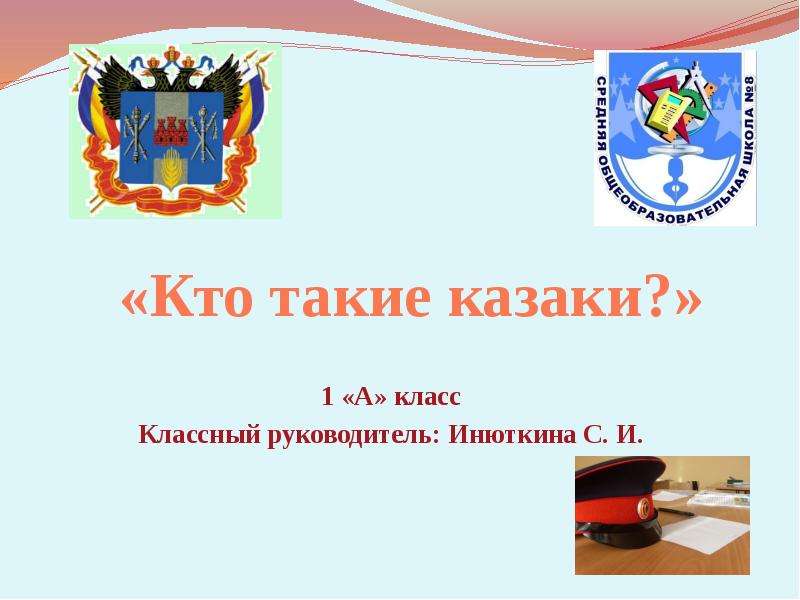 СРЕДНЯЯ ОБЩЕОБРАЗОВАТЕЛЬНАЯ ШКОЛА №8

«Кто такие казаки?»

1 «А» класс
Классный руководитель: Инюткина С. И.